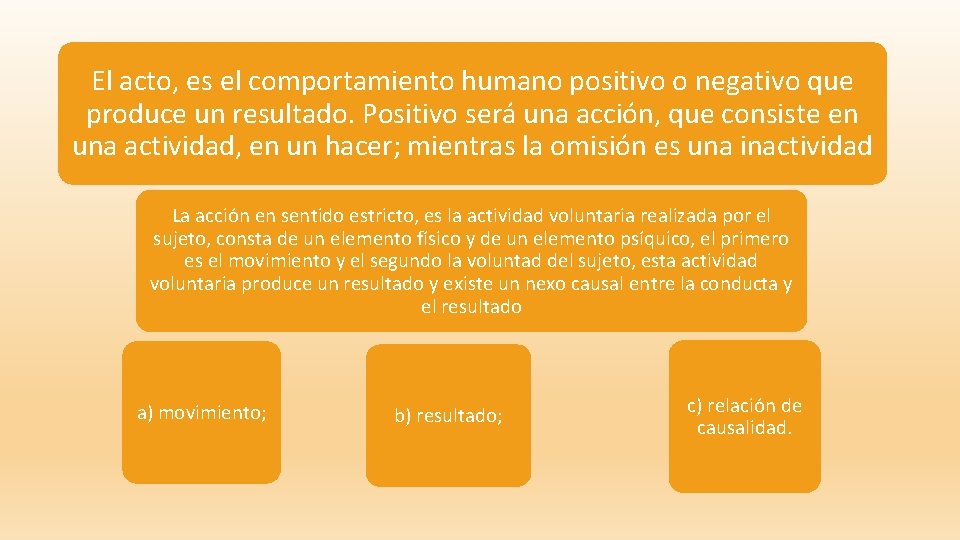 El acto, es el comportamiento humano positivo o negativo que produce un resultado. Positivo será una acción, que consiste en una actividad, en un hacer; mientras la omisión es una inactividad

La acción en sentido estricto, es la actividad voluntaria realizada por el sujeto, consta de un elemento físico y de un elemento psíquico, el primero es el movimiento y el segundo la voluntad del sujeto, esta actividad voluntaria produce un resultado y existe un nexo causal entre la conducta y el resultado

a) movimiento;

b) resultado;

c) relación de causalidad.